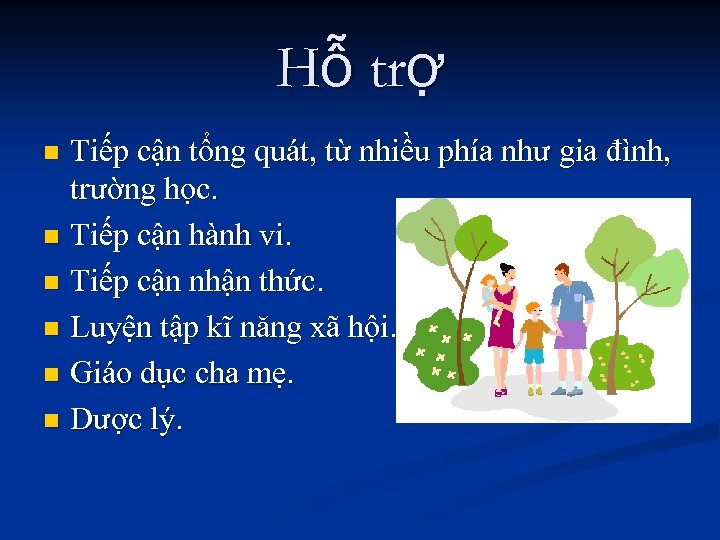 Hỗ trợ

- Tiếp cận tổng quát, từ nhiều phía như gia đình, trường học.
- Tiếp cận hành vi.
- Tiếp cận nhận thức.
- Luyện tập kĩ năng xã hội.
- Giáo dục cha mẹ.
- Dược lý.